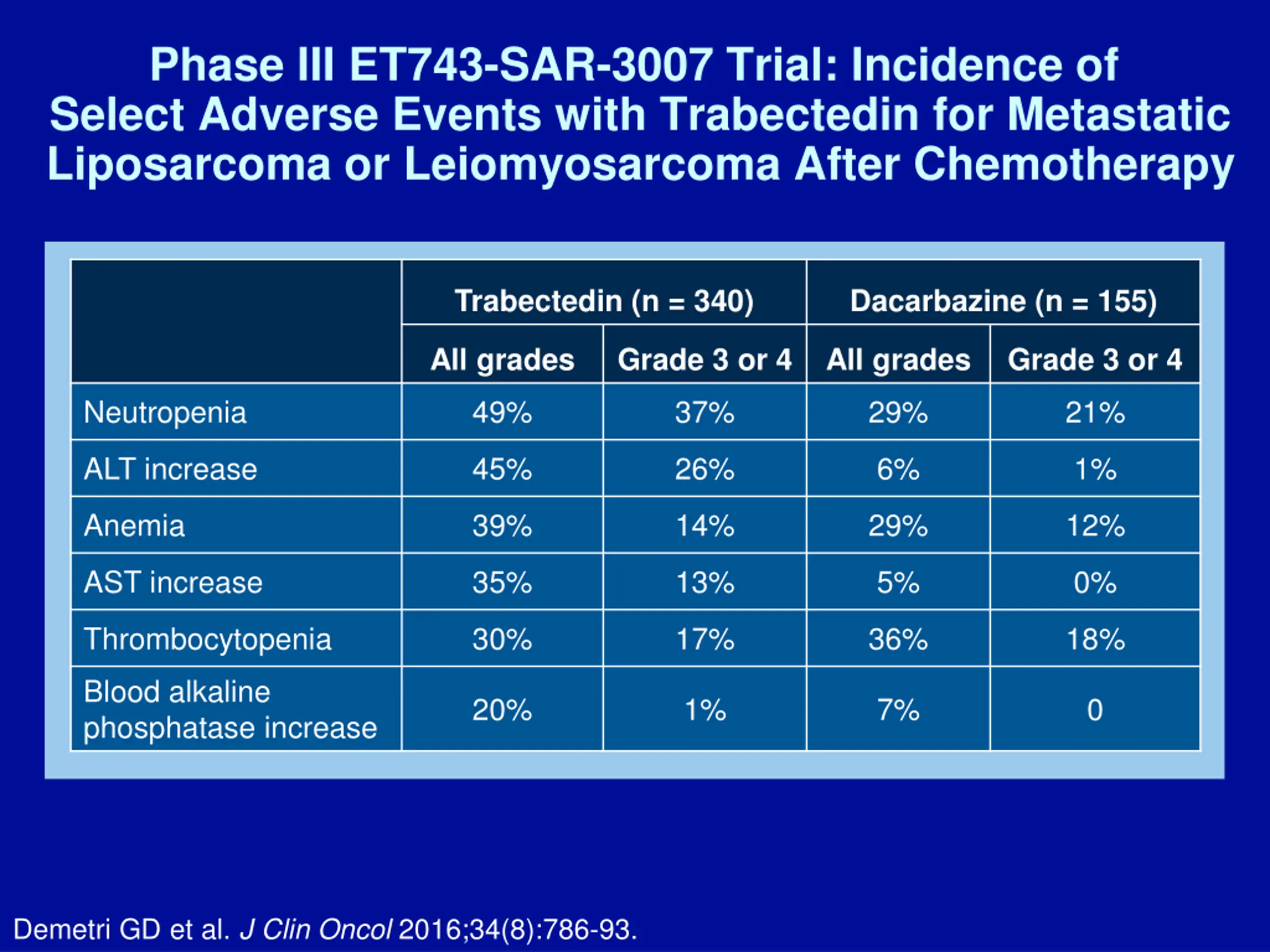 Phase III ET743-SAR-3007 Trial: Incidence of Select Adverse Events with Trabectedin for Metastatic Liposarcoma or Leiomyosarcoma After Chemotherapy

| | Trabectedin (n = 340) | | Dacarbazine (n = 155) | |
|---|---|---|---|---|
| | All grades | Grade 3 or 4 | All grades | Grade 3 or 4 |
| Neutropenia | 49% | 37% | 29% | 21% |
| ALT increase | 45% | 26% | 6% | 1% |
| Anemia | 39% | 14% | 29% | 12% |
| AST increase | 35% | 13% | 5% | 0% |
| Thrombocytopenia | 30% | 17% | 36% | 18% |
| Blood alkaline phosphatase increase | 20% | 1% | 7% | 0 |

Demetri GD et al. J Clin Oncol 2016;34(8):786-93.